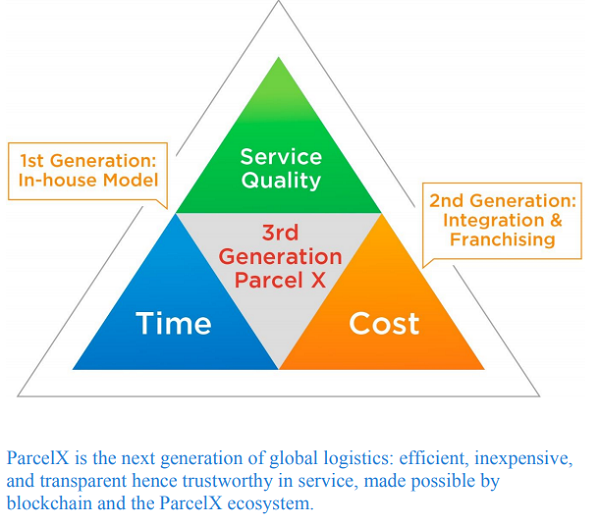 1st Generation:
In-house Model

Service
Quality

2nd Generation:
Integration &
Franchising

3rd
Generation
Parcel X

Time

Cost

ParcelX is the next generation of global logistics: efficient, inexpensive, and transparent hence trustworthy in service, made possible by blockchain and the ParcelX ecosystem.